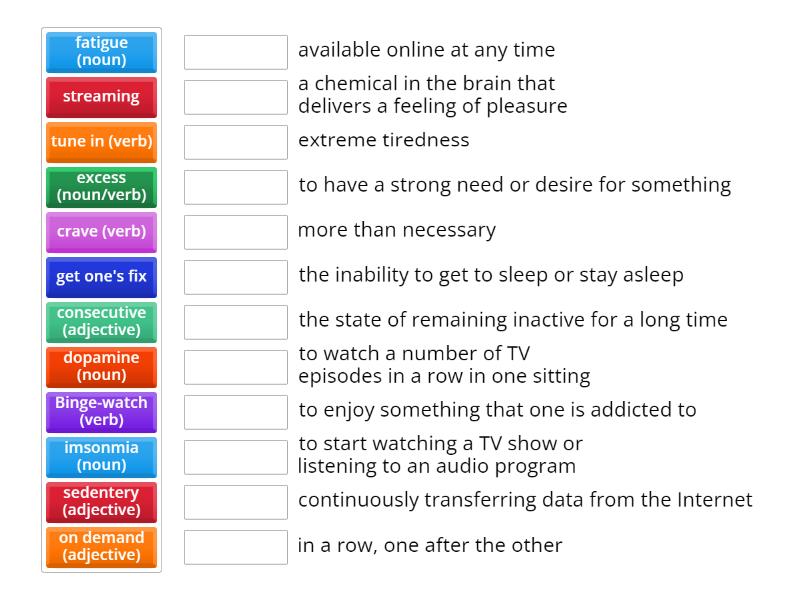 fatigue (noun)
streaming
tune in (verb)
excess (noun/verb)
crave (verb)
get one's fix
consecutive (adjective)
dopamine (noun)
Binge-watch (verb)
imsonmia (noun)
sedentery (adjective)
on demand (adjective)

available online at any time
a chemical in the brain that delivers a feeling of pleasure
extreme tiredness
to have a strong need or desire for something
more than necessary
the inability to get to sleep or stay asleep
the state of remaining inactive for a long time
to watch a number of TV episodes in a row in one sitting
to enjoy something that one is addicted to
to start watching a TV show or listening to an audio program
continuously transferring data from the Internet
in a row, one after the other